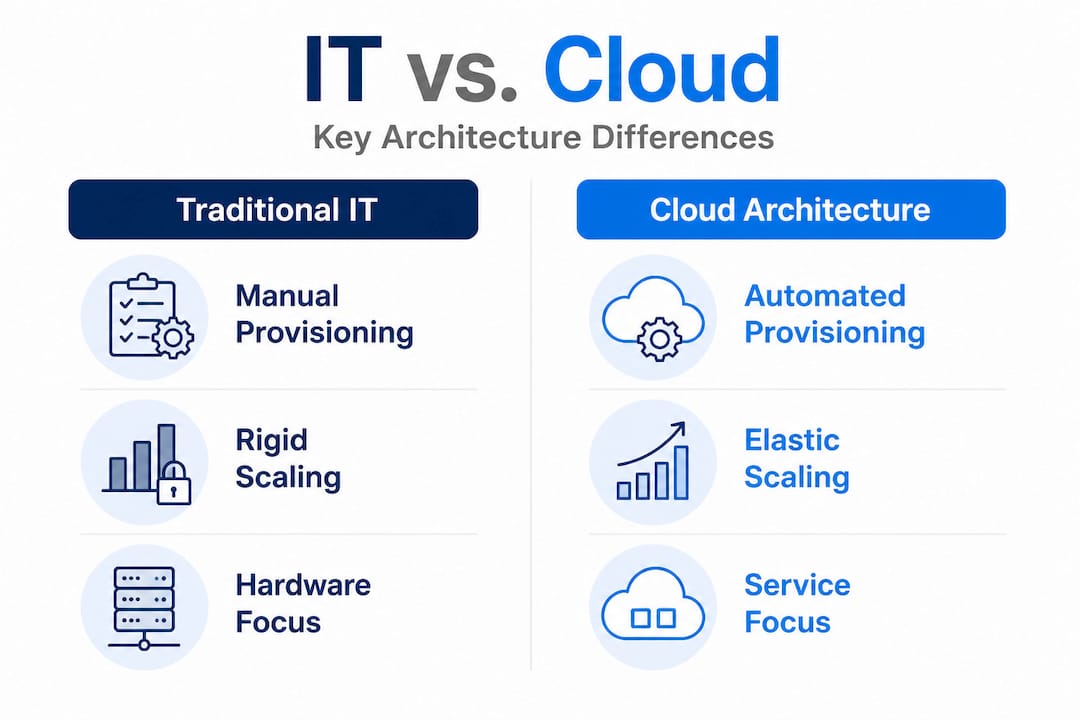 IT vs. Cloud

Key Architecture Differences

Traditional IT

Manual Provisioning

Rigid Scaling

Hardware Focus

Cloud Architecture

Automated Provisioning

Elastic Scaling

Service Focus